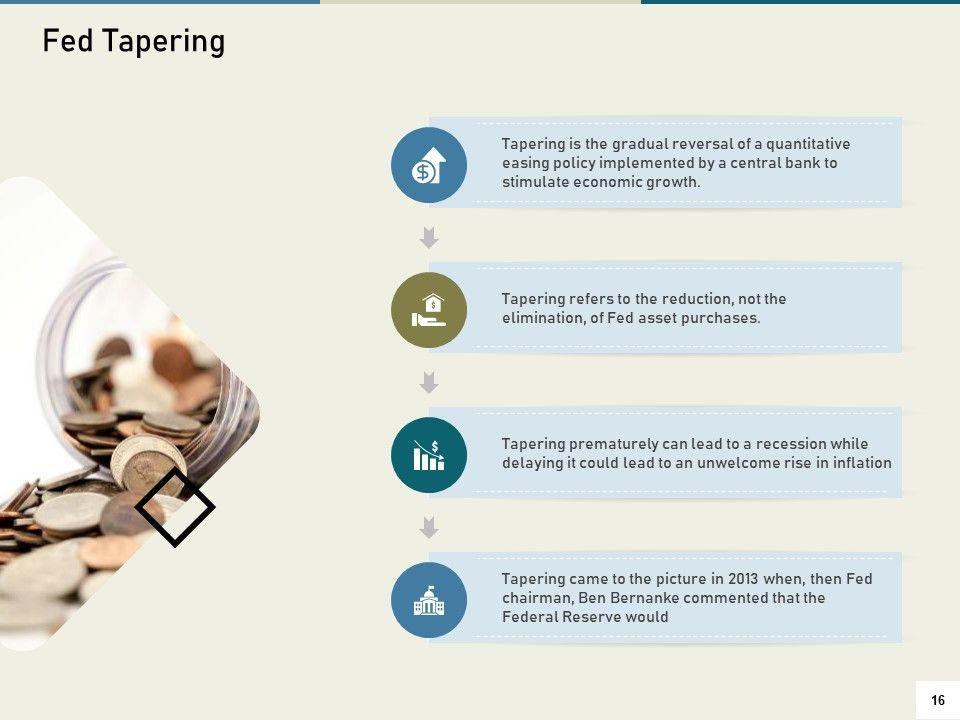 Fed Tapering

Tapering is the gradual reversal of a quantitative easing policy implemented by a central bank to stimulate economic growth.

Tapering refers to the reduction, not the elimination, of Fed asset purchases.

Tapering prematurely can lead to a recession while delaying it could lead to an unwelcome rise in inflation

Tapering came to the picture in 2013 when, then Fed chairman, Ben Bernanke commented that the Federal Reserve would

16